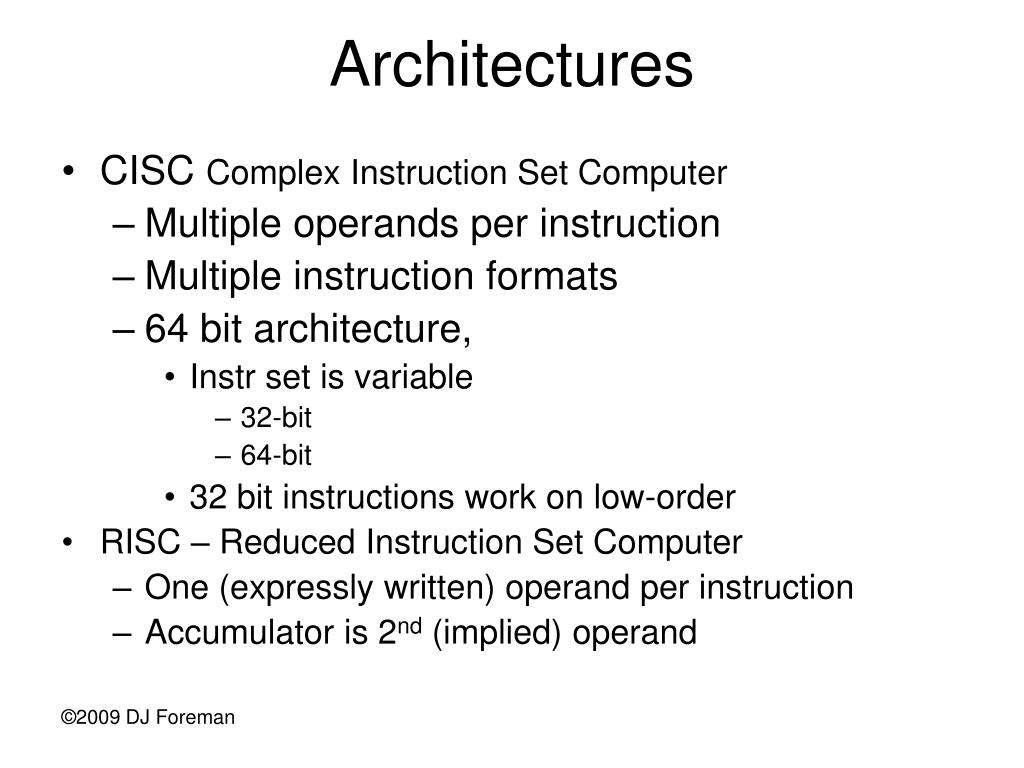 Architectures

• CISC Complex Instruction Set Computer
– Multiple operands per instruction
– Multiple instruction formats
– 64 bit architecture,
• Instr set is variable
– 32-bit
– 64-bit
• 32 bit instructions work on low-order
• RISC – Reduced Instruction Set Computer
– One (expressly written) operand per instruction
– Accumulator is 2$^{nd}$ (implied) operand

©2009 DJ Foreman